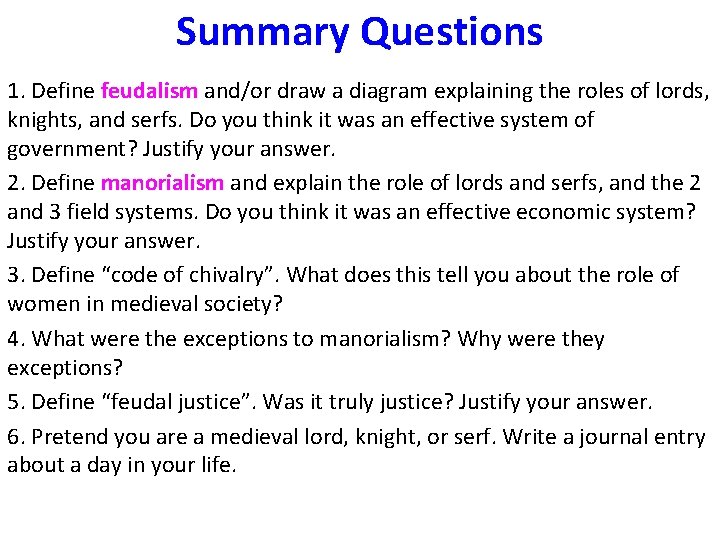 Summary Questions

1. Define feudalism and/or draw a diagram explaining the roles of lords, knights, and serfs. Do you think it was an effective system of government? Justify your answer.

2. Define manorialism and explain the role of lords and serfs, and the 2 and 3 field systems. Do you think it was an effective economic system? Justify your answer.

3. Define "code of chivalry". What does this tell you about the role of women in medieval society?

4. What were the exceptions to manorialism? Why were they exceptions?

5. Define "feudal justice". Was it truly justice? Justify your answer.

6. Pretend you are a medieval lord, knight, or serf. Write a journal entry about a day in your life.